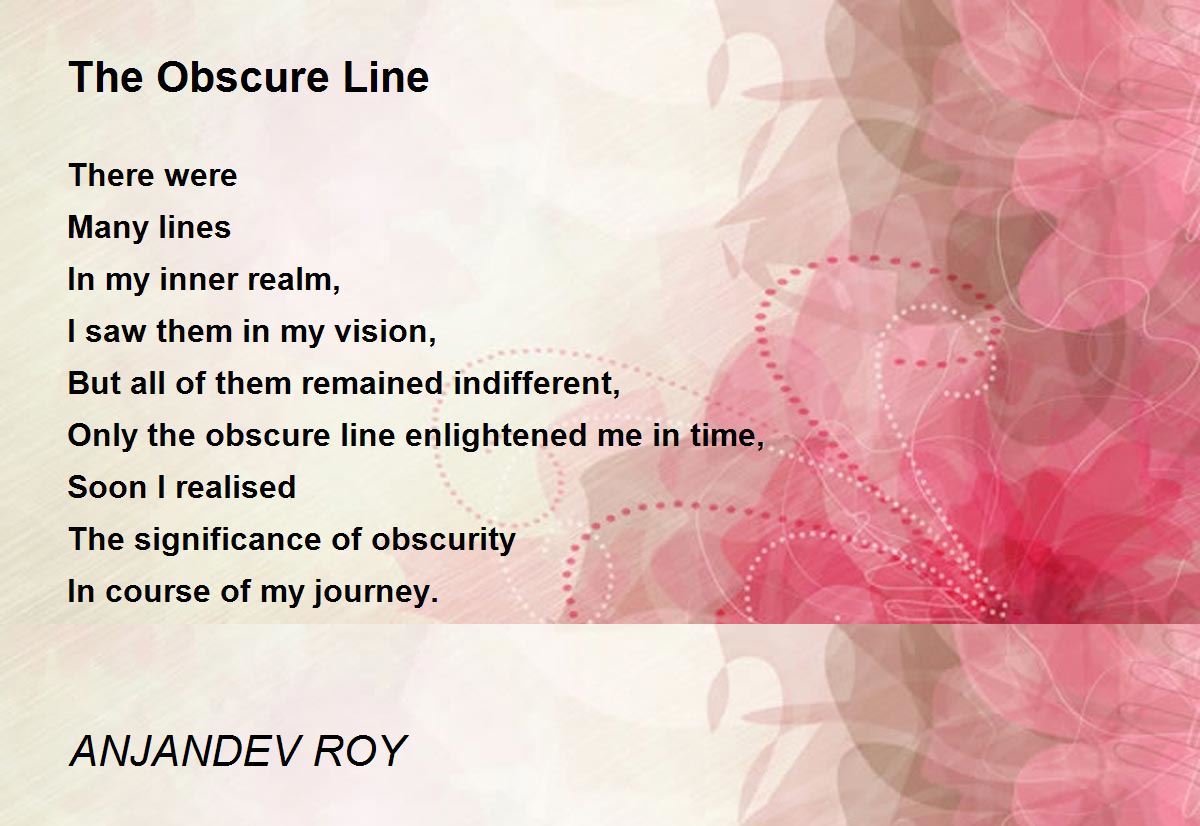 The Obscure Line

There were
Many lines
In my inner realm,
I saw them in my vision,
But all of them remained indifferent,
Only the obscure line enlightened me in time,
Soon I realised
The significance of obscurity
In course of my journey.

ANJANDEV ROY